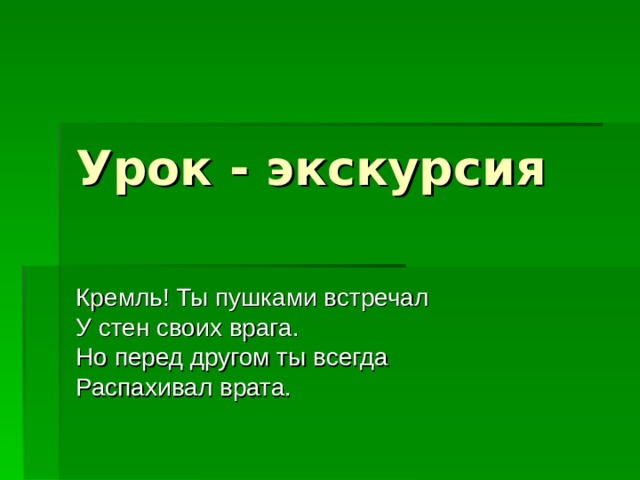 Урок - экскурсия

Кремль! Ты пушками встречал
У стен своих врага.
Но перед другом ты всегда
Распахивал врата.